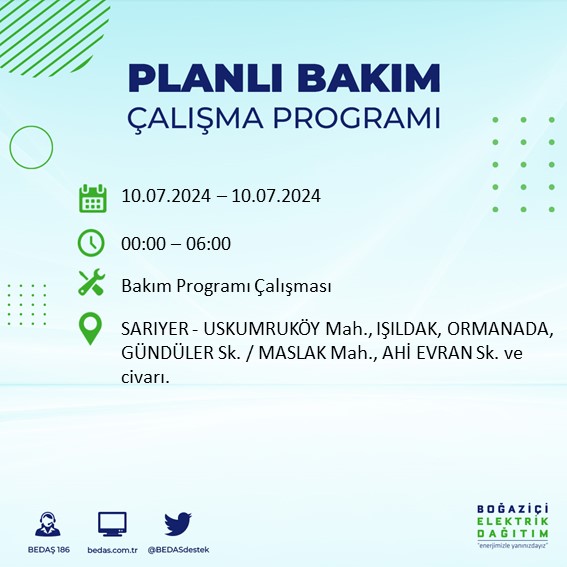 PLANLI BAKIM
ÇALIŞMA PROGRAMI

10.07.2024 – 10.07.2024

00:00 – 06:00

Bakım Programı Çalışması

SARIYER - USKUMRUKÖY Mah., IŞILDAK, ORMANADA, GÜNDÜLER Sk. / MASLAK Mah., AHİ EVRAN Sk. ve civarı.

BEDAŞ 186
bedas.com.tr
@BEDASdestek

BOĞAZİÇİ
ELEKTRİK
DAĞITIM
"enerjimizle yanınızdayız"